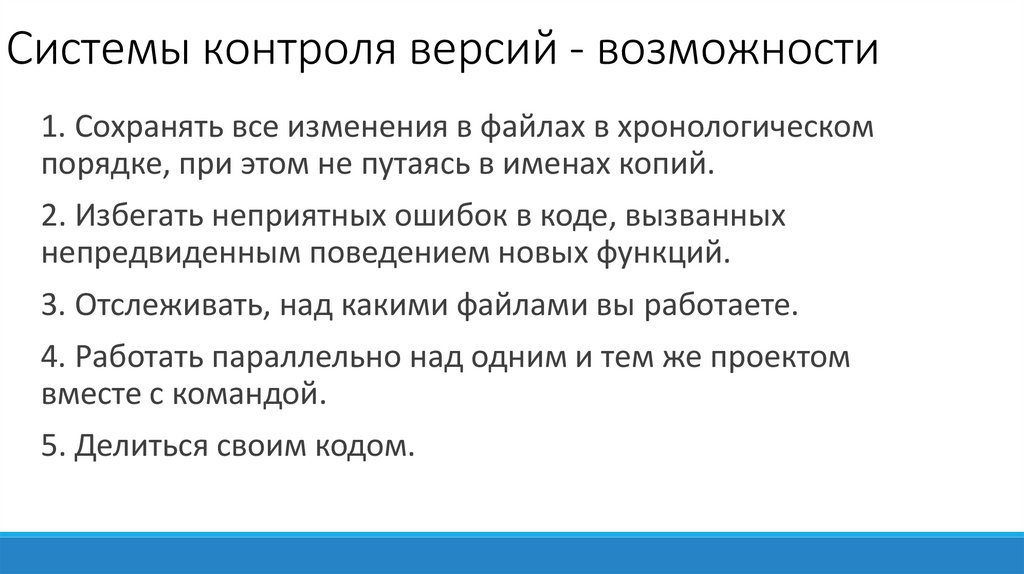 Системы контроля версий - возможности

1. Сохранять все изменения в файлах в хронологическом порядке, при этом не путаясь в именах копий.

2. Избегать неприятных ошибок в коде, вызванных непредвиденным поведением новых функций.

3. Отслеживать, над какими файлами вы работаете.

4. Работать параллельно над одним и тем же проектом вместе с командой.

5. Делиться своим кодом.